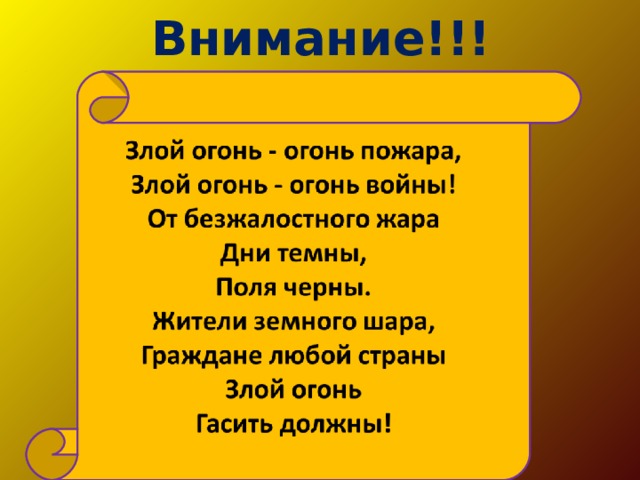 Внимание!!!

Злой огонь - огонь пожара,
Злой огонь - огонь войны!
От безжалостного жара
Дни темны,
Поля черны.
Жители земного шара,
Граждане любой страны
Злой огонь
Гасить должны!